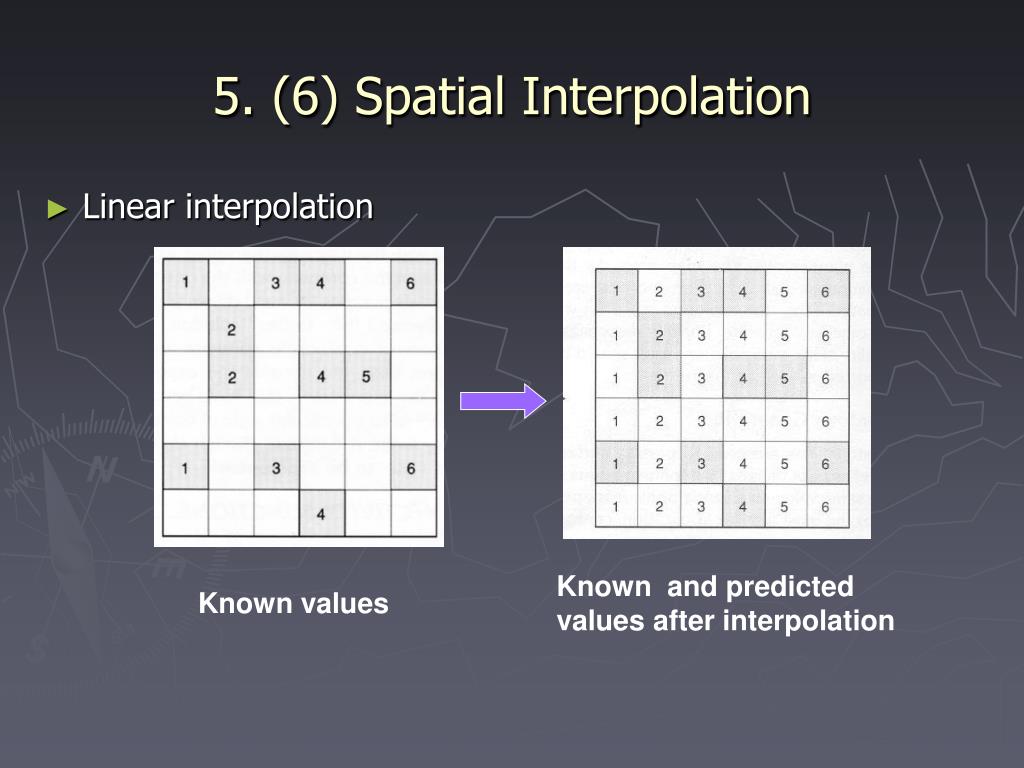 5. (6) Spatial Interpolation

► Linear interpolation

| 1 |  | 3 | 4 |  | 6 |
|---|---|---|---|---|---|
|  | 2 |  |  |  |  |
|  | 2 |  | 4 | 5 |  |
|  |  |  |  |  |  |
| 1 |  | 3 |  |  | 6 |
|  |  |  | 4 |  |  |

| 1 | 2 | 3 | 4 | 5 | 6 |
|---|---|---|---|---|---|
| 1 | 2 | 3 | 4 | 5 | 6 |
| 1 | 2 | 3 | 4 | 5 | 6 |
| 1 | 2 | 3 | 4 | 5 | 6 |
| 1 | 2 | 3 | 4 | 5 | 6 |
| 1 | 2 | 3 | 4 | 5 | 6 |

Known values

Known and predicted values after interpolation